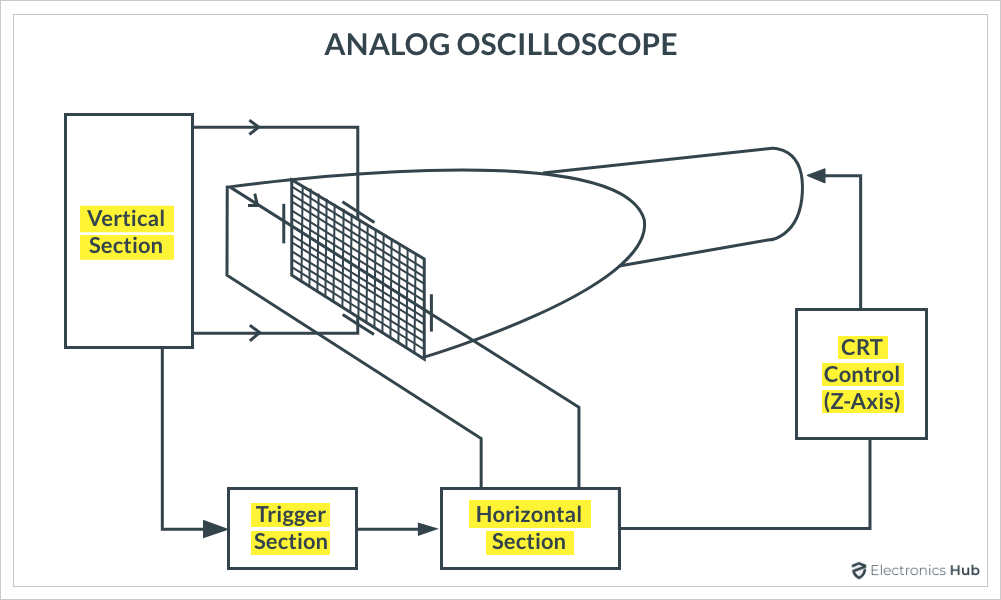 ANALOG OSCILLOSCOPE

Vertical Section

CRT Control (Z-Axis)

Trigger Section

Horizontal Section

Electronics Hub